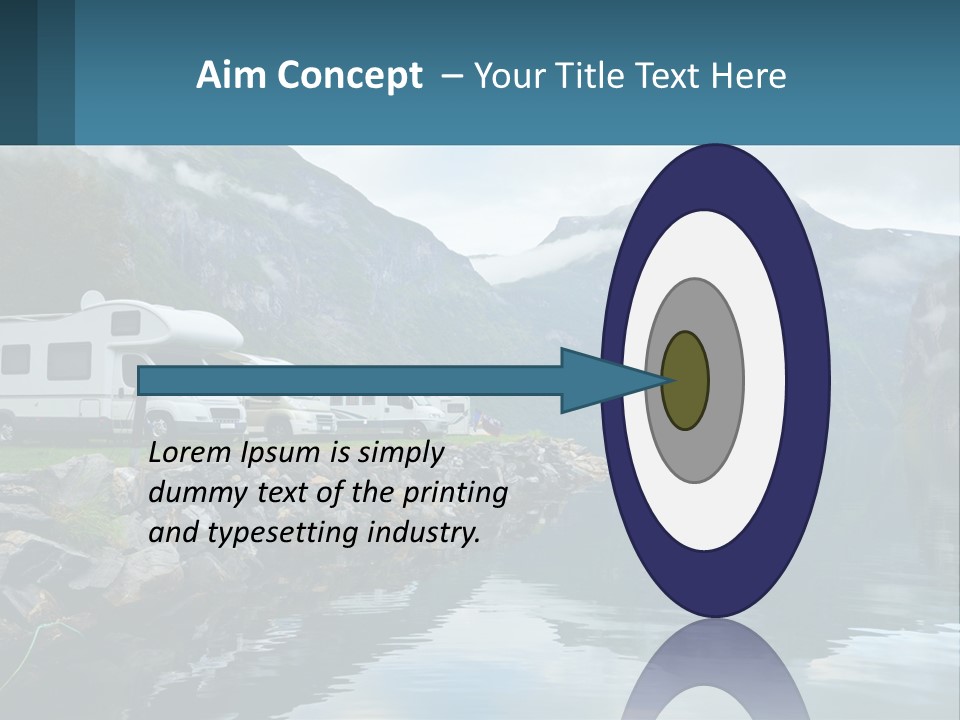 Aim Concept – Your Title Text Here

Lorem Ipsum is simply dummy text of the printing and typesetting industry.